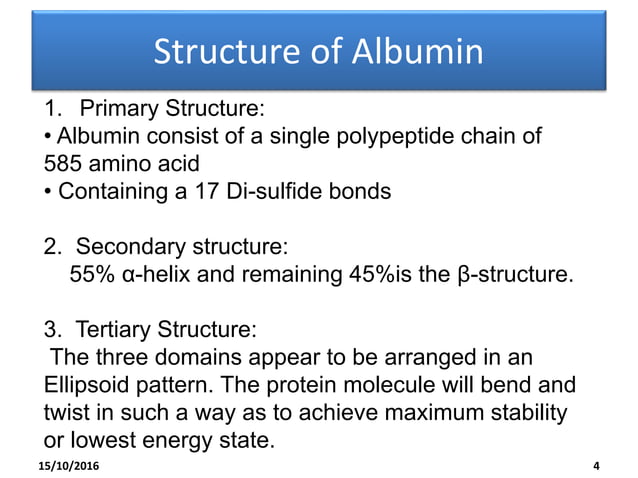 Structure of Albumin

1. Primary Structure:
• Albumin consist of a single polypeptide chain of 585 amino acid
• Containing a 17 Di-sulfide bonds

2. Secondary structure:
55% α-helix and remaining 45%is the β-structure.

3. Tertiary Structure:
The three domains appear to be arranged in an Ellipsoid pattern. The protein molecule will bend and twist in such a way as to achieve maximum stability or lowest energy state.

15/10/2016

4